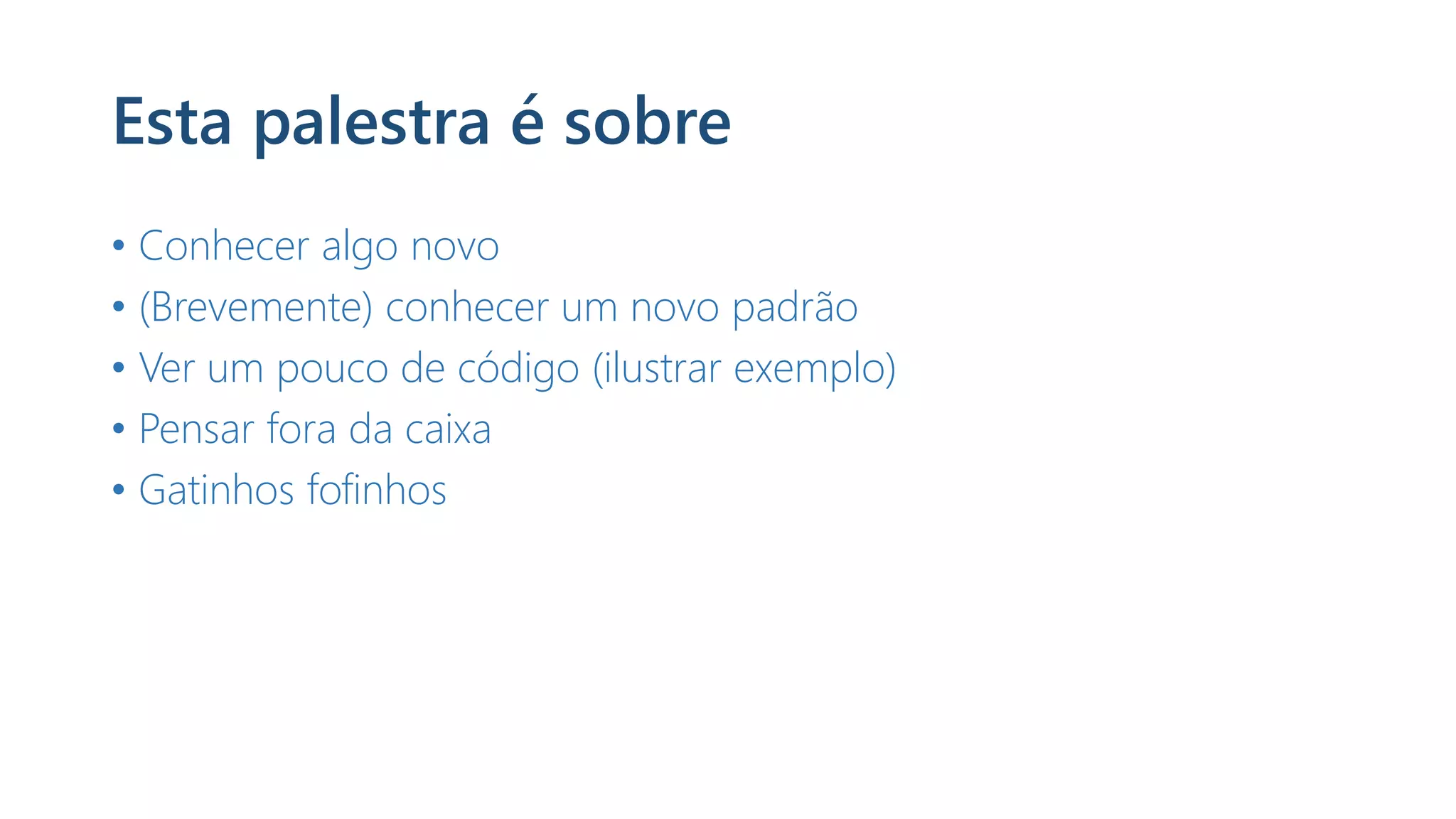 Esta palestra é sobre

• Conhecer algo novo
• (Brevemente) conhecer um novo padrão
• Ver um pouco de código (ilustrar exemplo)
• Pensar fora da caixa
• Gatinhos fofinhos